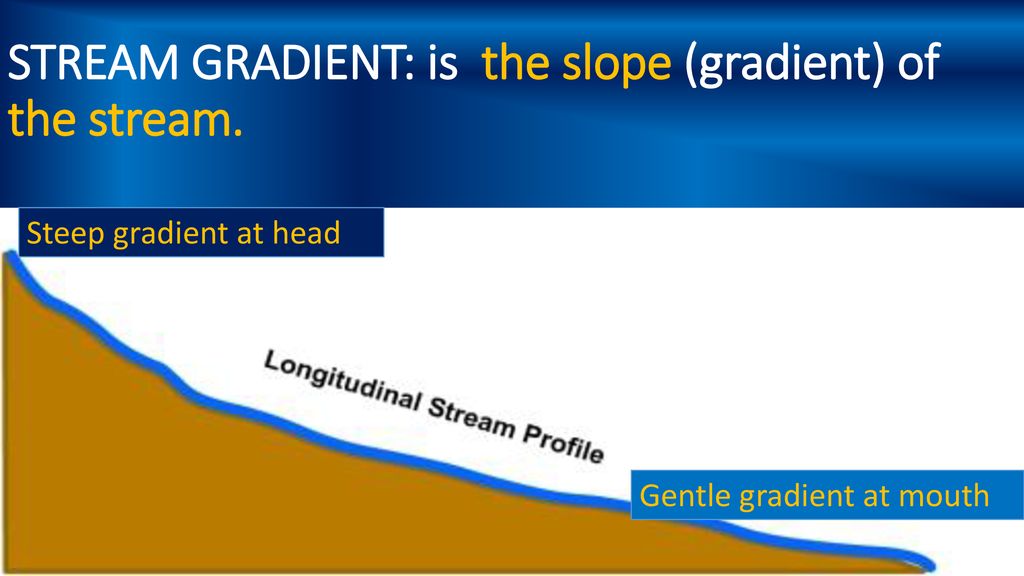 STREAM GRADIENT: is the slope (gradient) of the stream.

Steep gradient at head

Longitudinal Stream Profile

Gentle gradient at mouth